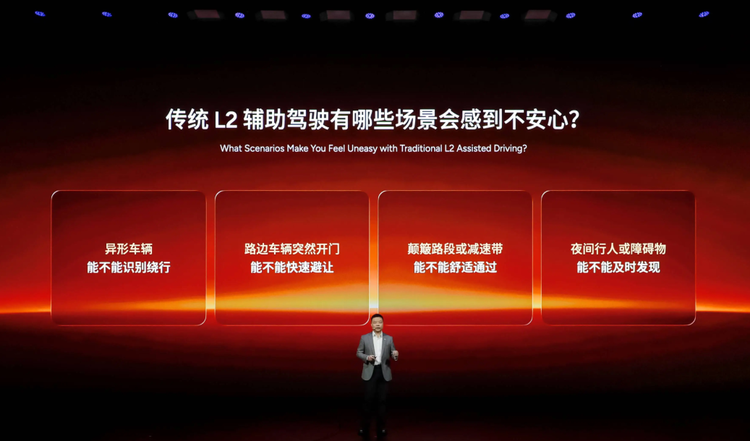 传统 L2 辅助驾驶有哪些场景会感到不安心？

What Scenarios Make You Feel Uneasy with Traditional L2 Assisted Driving?

异形车辆
能不能识别绕行

路边车辆突然开门
能不能快速避让

颠簸路段或减速带
能不能舒适通过

夜间行人或障碍物
能不能及时发现